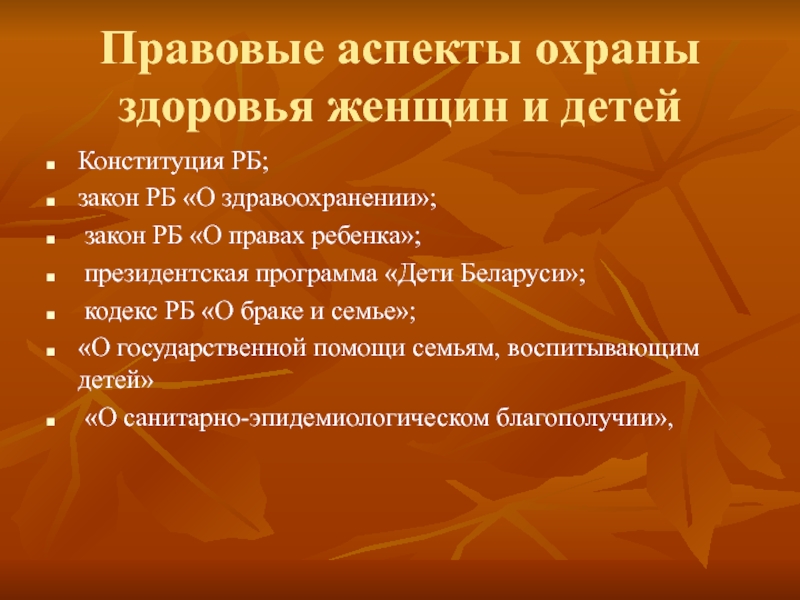 Правовые аспекты охраны здоровья женщин и детей

- Конституция РБ;
- закон РБ «О здравоохранении»;
- закон РБ «О правах ребенка»;
- президентская программа «Дети Беларуси»;
- кодекс РБ «О браке и семье»;
- «О государственной помощи семьям, воспитывающим детей»
- «О санитарно-эпидемиологическом благополучии»,